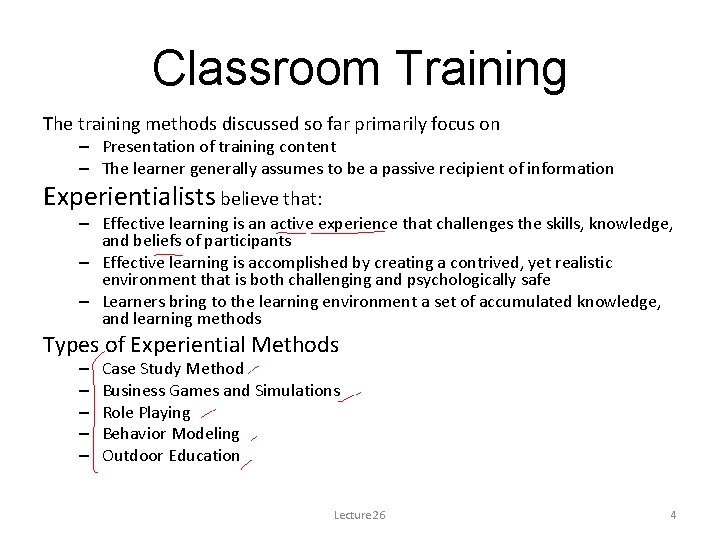 Classroom Training

The training methods discussed so far primarily focus on

– Presentation of training content
– The learner generally assumes to be a passive recipient of information

Experientialists believe that:

– Effective learning is an active experience that challenges the skills, knowledge, and beliefs of participants
– Effective learning is accomplished by creating a contrived, yet realistic environment that is both challenging and psychologically safe
– Learners bring to the learning environment a set of accumulated knowledge, and learning methods

Types of Experiential Methods

– Case Study Method
– Business Games and Simulations
– Role Playing
– Behavior Modeling
– Outdoor Education

Lecture 26

4